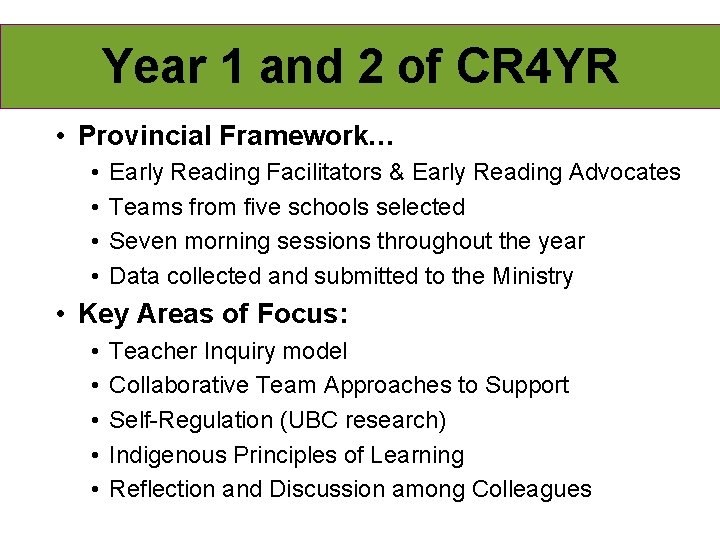 Year 1 and 2 of CR4YR

• Provincial Framework…
  • Early Reading Facilitators & Early Reading Advocates
  • Teams from five schools selected
  • Seven morning sessions throughout the year
  • Data collected and submitted to the Ministry
• Key Areas of Focus:
  • Teacher Inquiry model
  • Collaborative Team Approaches to Support
  • Self-Regulation (UBC research)
  • Indigenous Principles of Learning
  • Reflection and Discussion among Colleagues